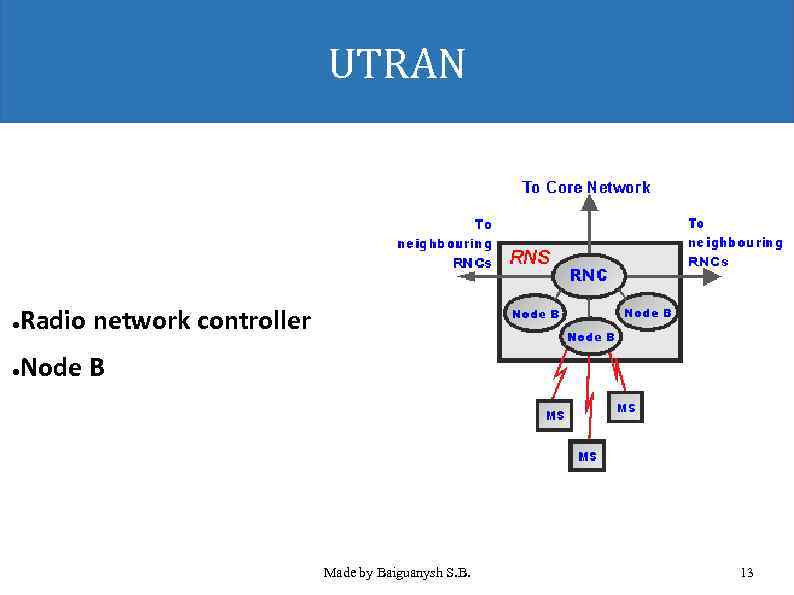 UTRAN

●Radio network controller
●Node B

To Core Network
To neighbouring RNCs
To neighbouring RNCs
RNS
RNC
Node B
Node B
Node B
MS
MS
MS

Made by Baiguanysh S.B.
13